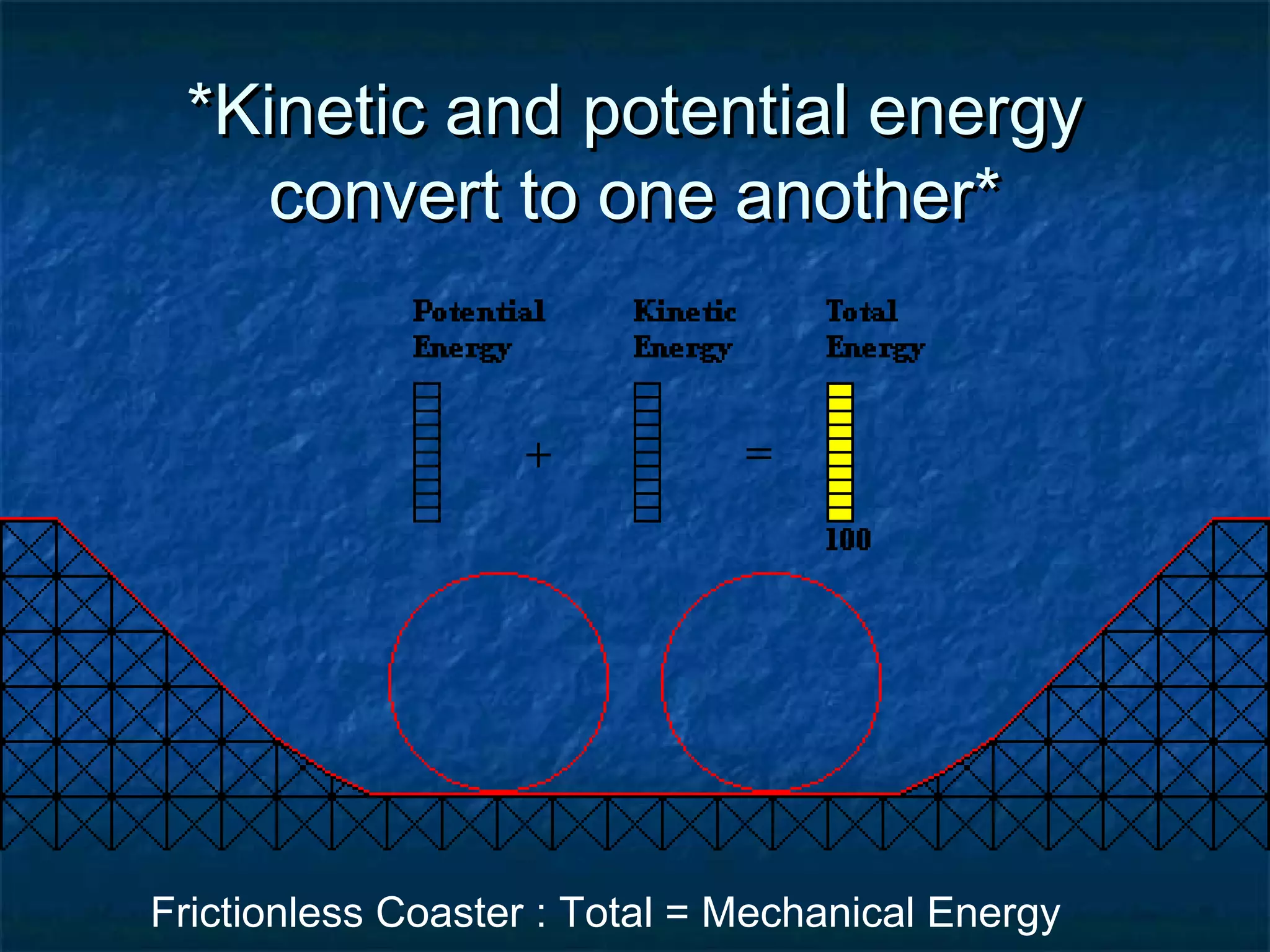 *Kinetic and potential energy convert to one another*

Potential Energy

+

Kinetic Energy

=

Total Energy

100

Frictionless Coaster : Total = Mechanical Energy